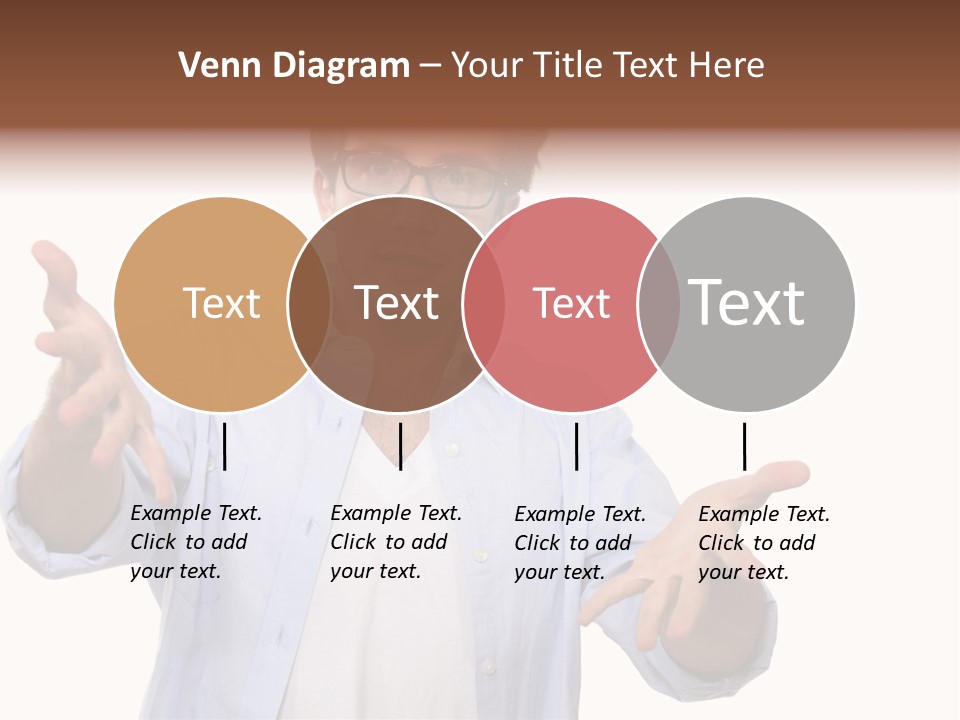 Venn Diagram – Your Title Text Here

Text

Text

Text

Text

Example Text. Click to add your text.

Example Text. Click to add your text.

Example Text. Click to add your text.

Example Text. Click to add your text.